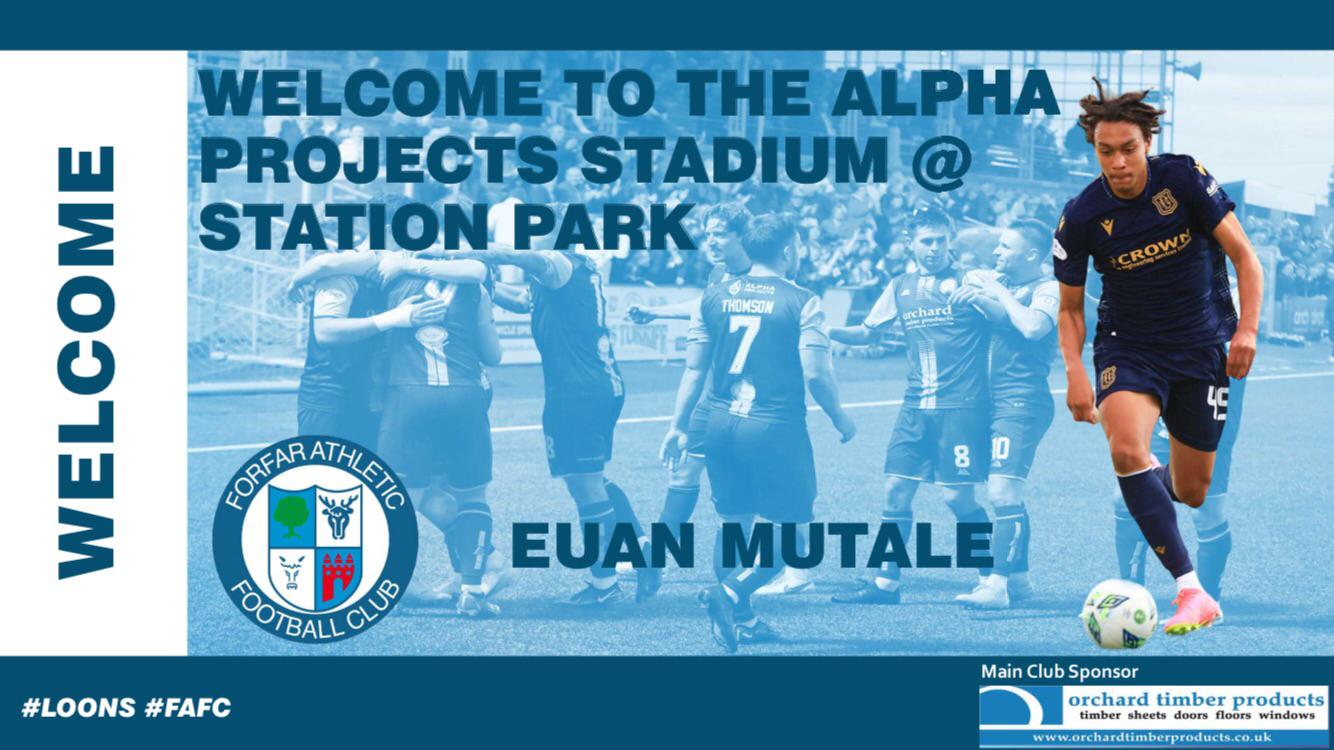 WELCOME

WELCOME TO THE ALPHA PROJECTS STADIUM @ STATION PARK

THOMSON
7
orchard
8
10
CROWN
49

FORFAR ATHLETIC
FOOTBALL CLUB

EUAN MUTALE

#LOONS #FAFC

Main Club Sponsor
orchard timber products
timber sheets doors floors windows
www.orchardtimberproducts.co.uk